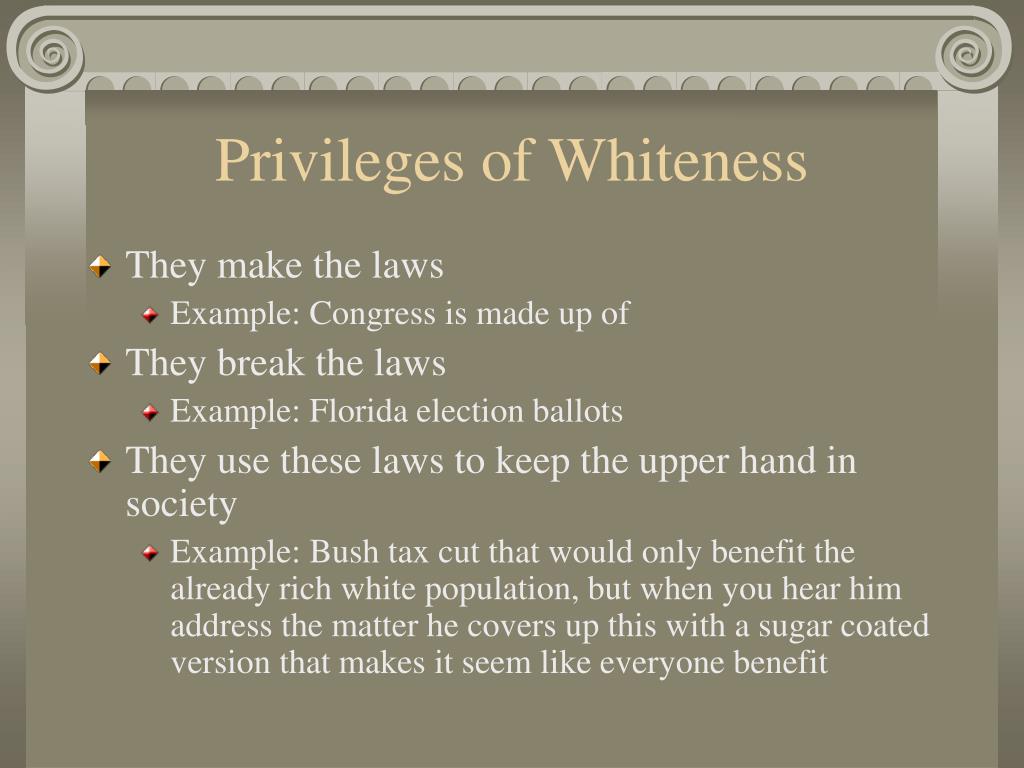 Privileges of Whiteness

They make the laws

Example: Congress is made up of

They break the laws

Example: Florida election ballots

They use these laws to keep the upper hand in society

Example: Bush tax cut that would only benefit the already rich white population, but when you hear him address the matter he covers up this with a sugar coated version that makes it seem like everyone benefit